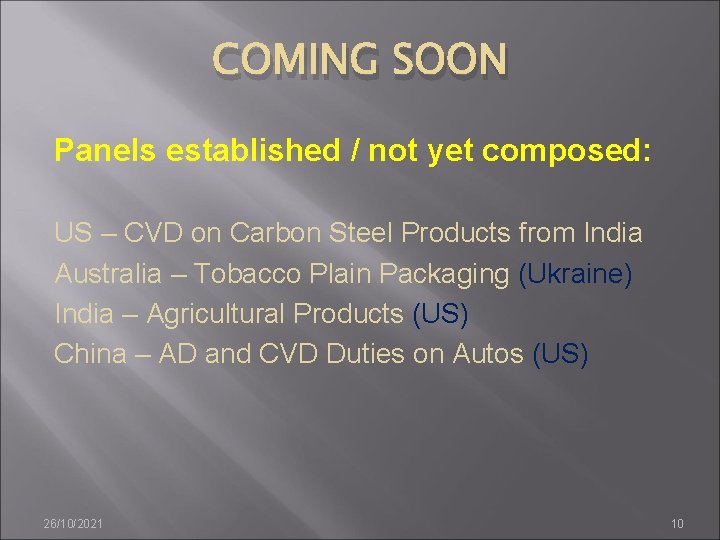 COMING SOON

Panels established / not yet composed:

US – CVD on Carbon Steel Products from India
Australia – Tobacco Plain Packaging (Ukraine)
India – Agricultural Products (US)
China – AD and CVD Duties on Autos (US)

26/10/2021

10